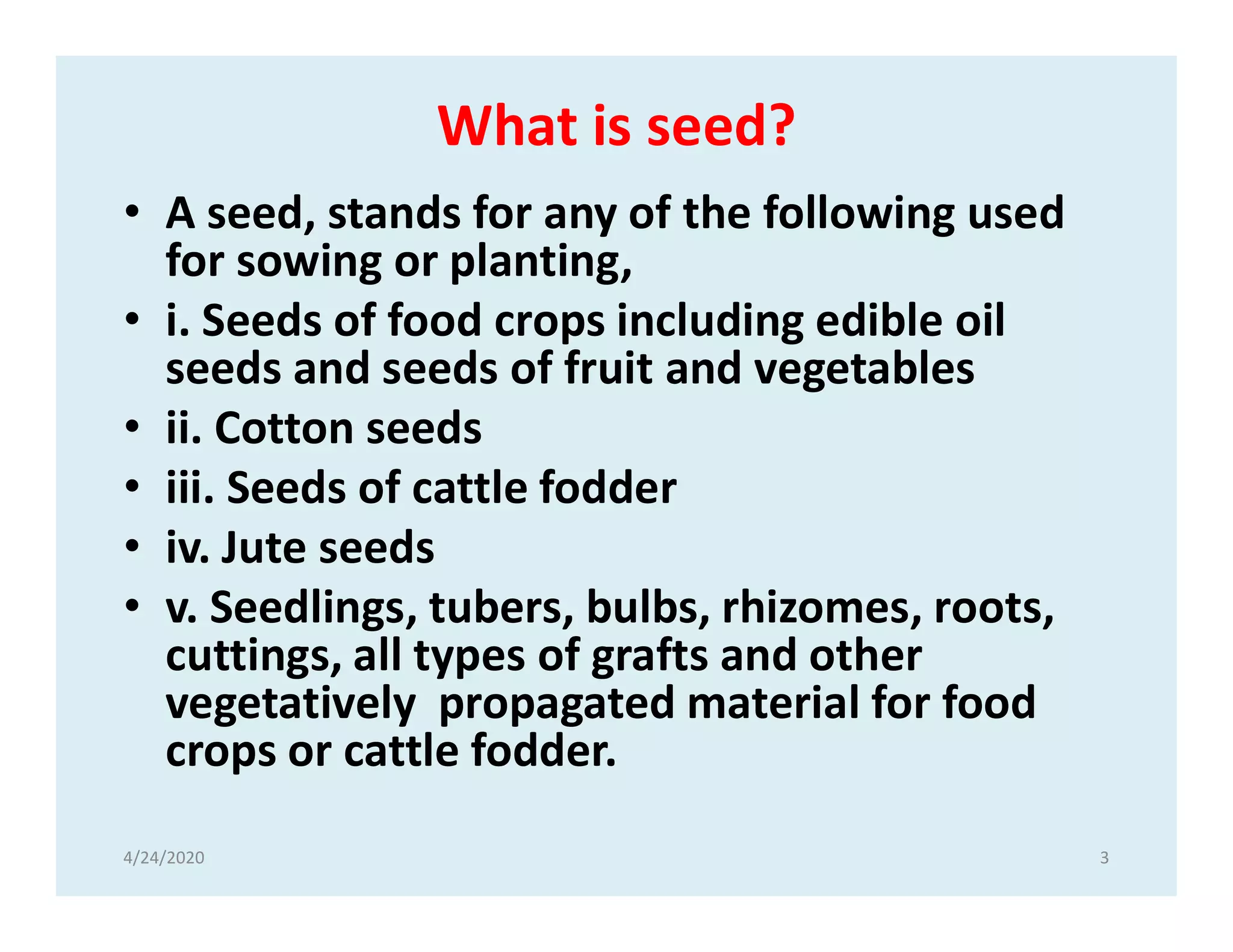 What is seed?

• A seed, stands for any of the following used for sowing or planting,
• i. Seeds of food crops including edible oil seeds and seeds of fruit and vegetables
• ii. Cotton seeds
• iii. Seeds of cattle fodder
• iv. Jute seeds
• v. Seedlings, tubers, bulbs, rhizomes, roots, cuttings, all types of grafts and other vegetatively propagated material for food crops or cattle fodder.

4/24/2020

3